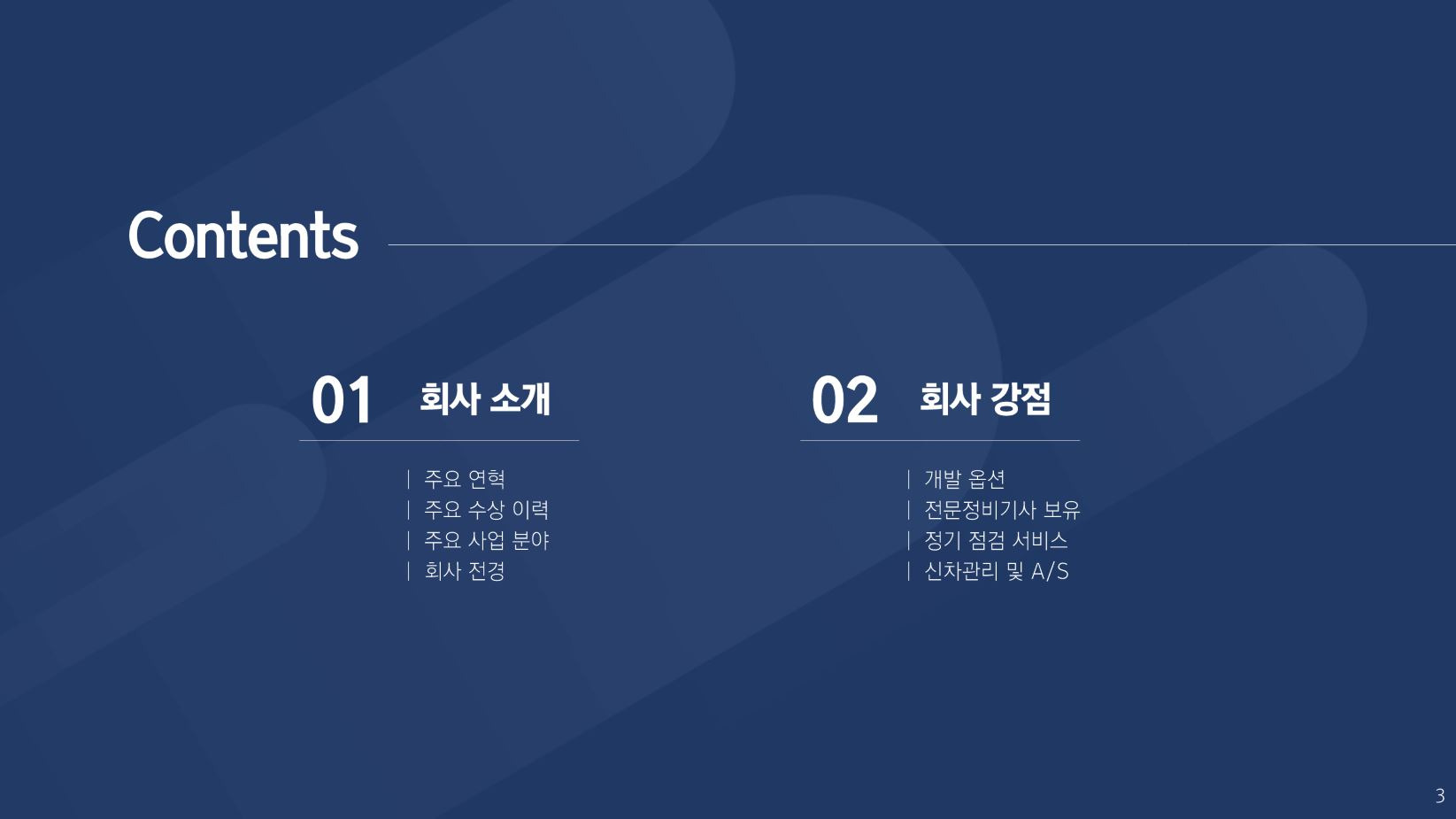 Contents

01 회사 소개

| 주요 연혁
| 주요 수상 이력
| 주요 사업 분야
| 회사 전경

02 회사 강점

| 개발 옵션
| 전문정비기사 보유
| 정기 점검 서비스
| 신차관리 및 A/S

3